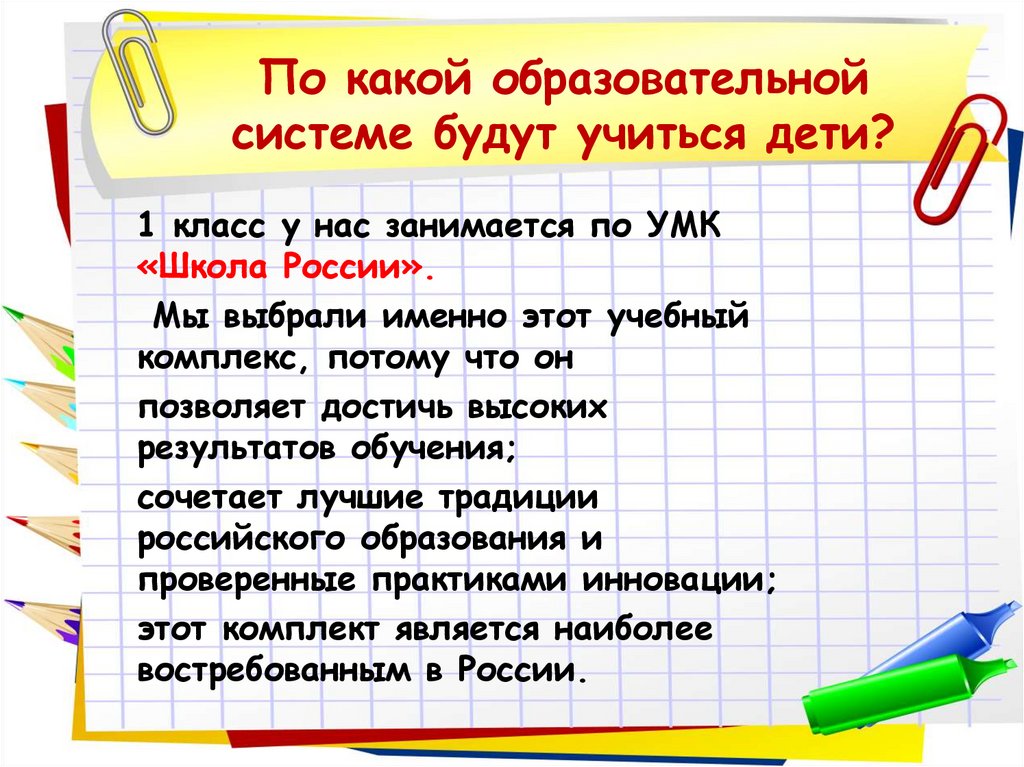 По какой образовательной системе будут учиться дети?

1 класс у нас занимается по УМК «Школа России».

Мы выбрали именно этот учебный комплекс, потому что он

позволяет достичь высоких результатов обучения;

сочетает лучшие традиции российского образования и проверенные практиками инновации;

этот комплект является наиболее востребованным в России.